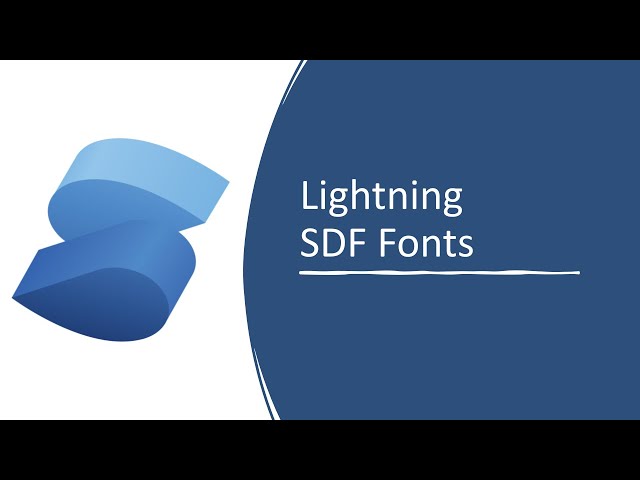 Lightning SDF Fonts